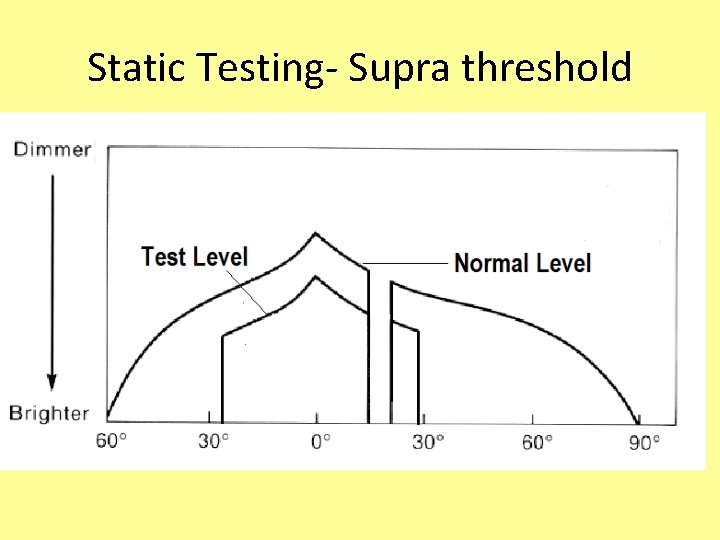 Static Testing- Supra threshold

Dimmer

Brighter

Test Level

Normal Level

60° 30° 0° 30° 60° 90°